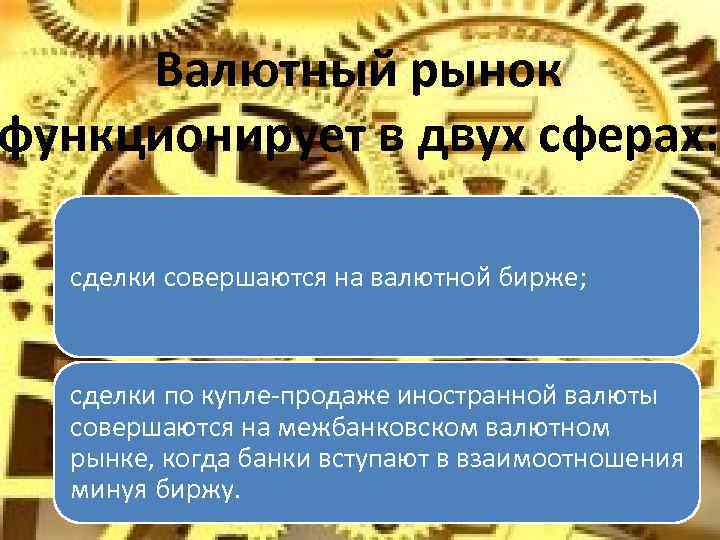 Валютный рынок функционирует в двух сферах:

сделки совершаются на валютной бирже;

сделки по купле-продаже иностранной валюты совершаются на межбанковском валютном рынке, когда банки вступают в взаимоотношения минуя биржу.